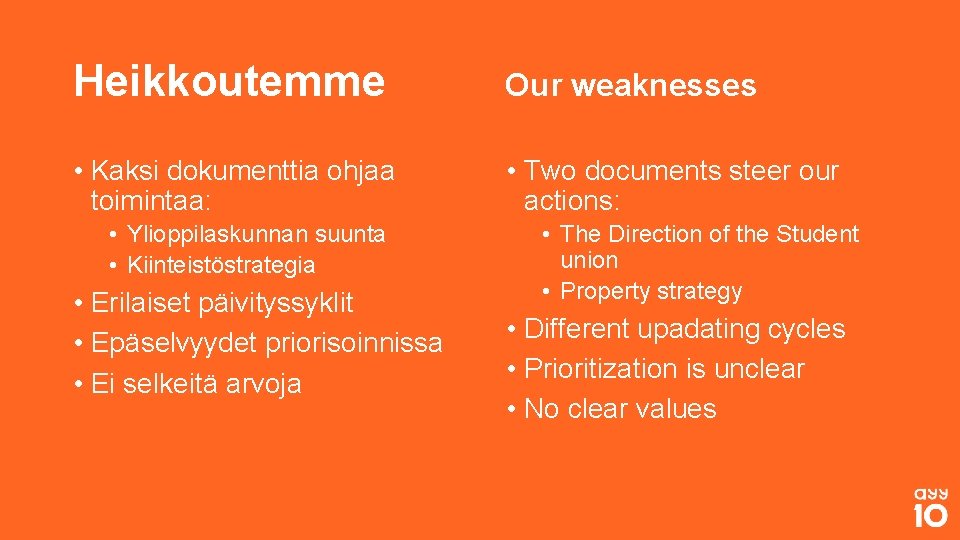 Heikkoutemme

• Kaksi dokumenttia ohjaa toimintaa:
• Ylioppilaskunnan suunta
• Kiinteistöstrategia
• Erilaiset päivityssyklit
• Epäselvyydet priorisoinnissa
• Ei selkeitä arvoja

Our weaknesses

• Two documents steer our actions:
• The Direction of the Student union
• Property strategy
• Different upadating cycles
• Prioritization is unclear
• No clear values

ayy
10